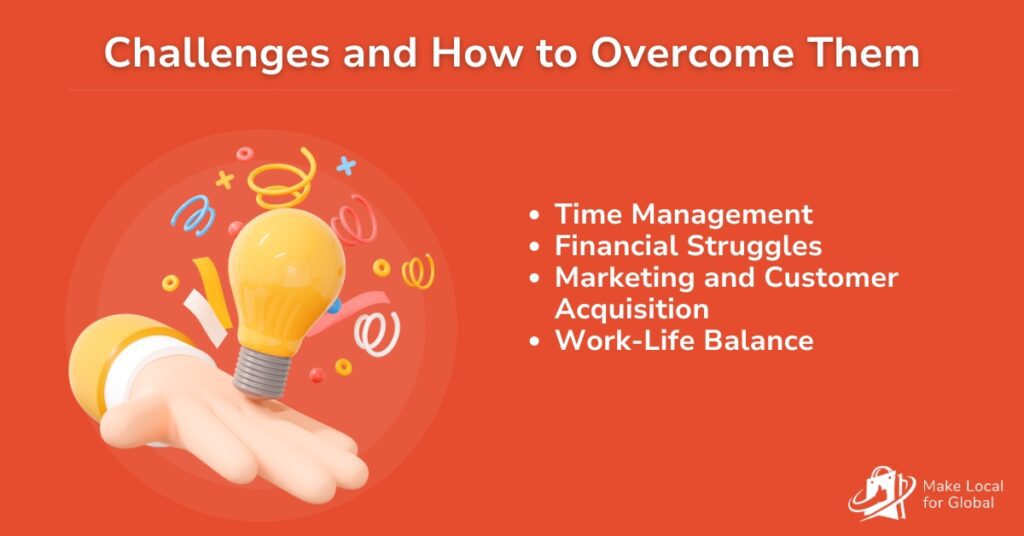 Challenges and How to Overcome Them

- Time Management
- Financial Struggles
- Marketing and Customer Acquisition
- Work-Life Balance

Make Local for Global